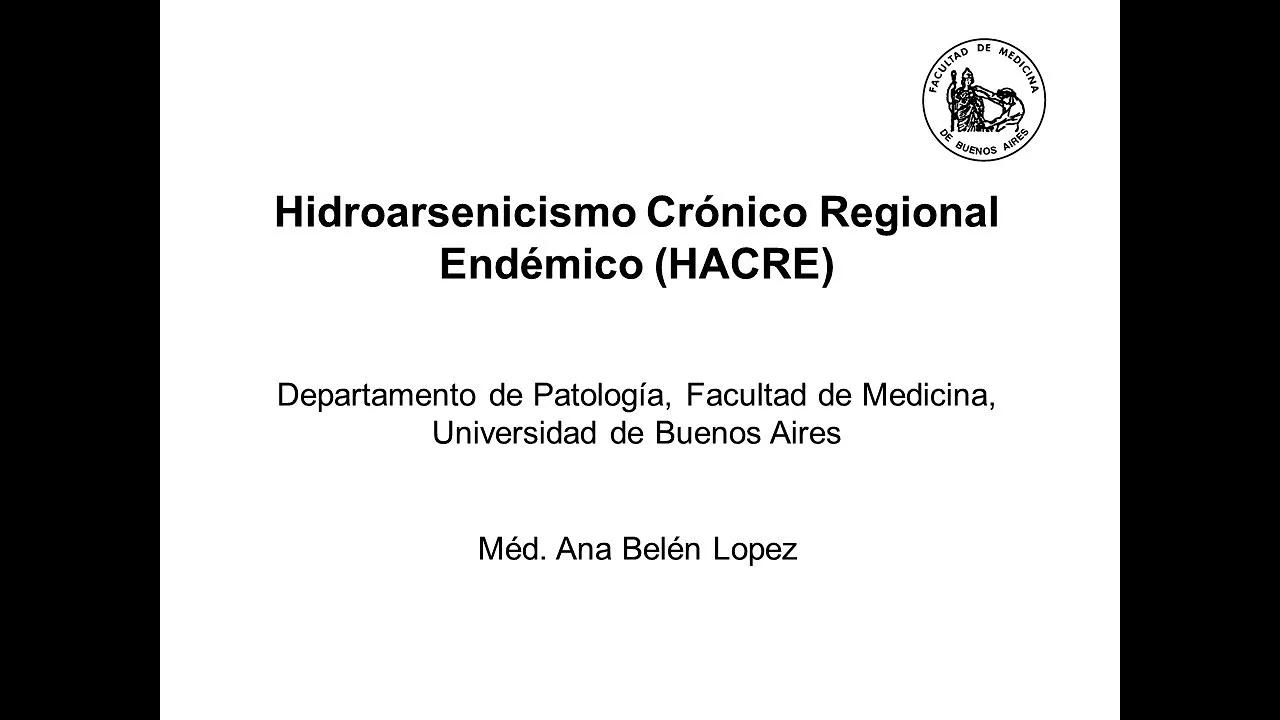 FACULTAD DE MEDICINA
DE BUENOS AIRES

Hidroarsenicismo Crónico Regional Endémico (HACRE)

Departamento de Patología, Facultad de Medicina, Universidad de Buenos Aires

Méd. Ana Belén Lopez